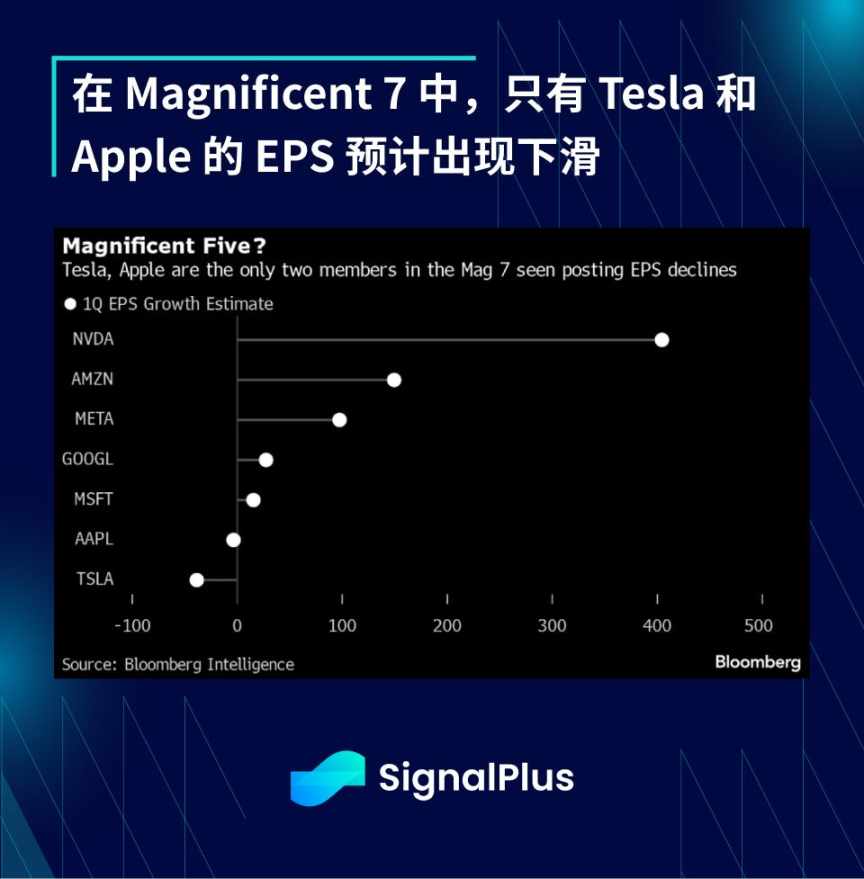 在 Magnificent 7 中，只有 Tesla 和 Apple 的 EPS 预计出现下滑

Magnificent Five?
Tesla, Apple are the only two members in the Mag 7 seen posting EPS declines

1Q EPS Growth Estimate

NVDA
AMZN
META
GOOGL
MSFT
AAPL
TSLA

-100
0
100
200
300
400
500

Source: Bloomberg Intelligence
Bloomberg

SignalPlus